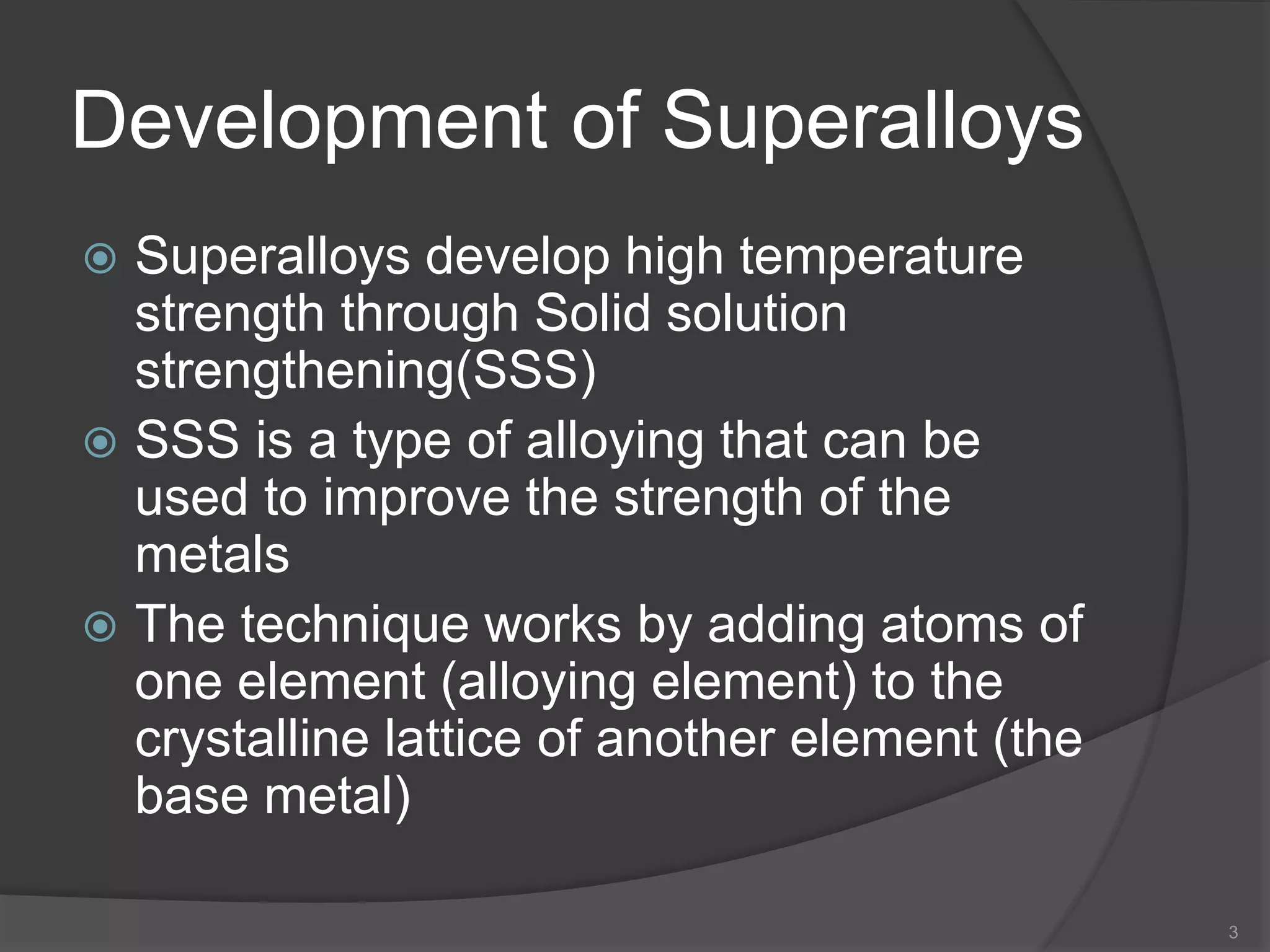 Development of Superalloys

Superalloys develop high temperature strength through Solid solution strengthening(SSS)

SSS is a type of alloying that can be used to improve the strength of the metals

The technique works by adding atoms of one element (alloying element) to the crystalline lattice of another element (the base metal)

3